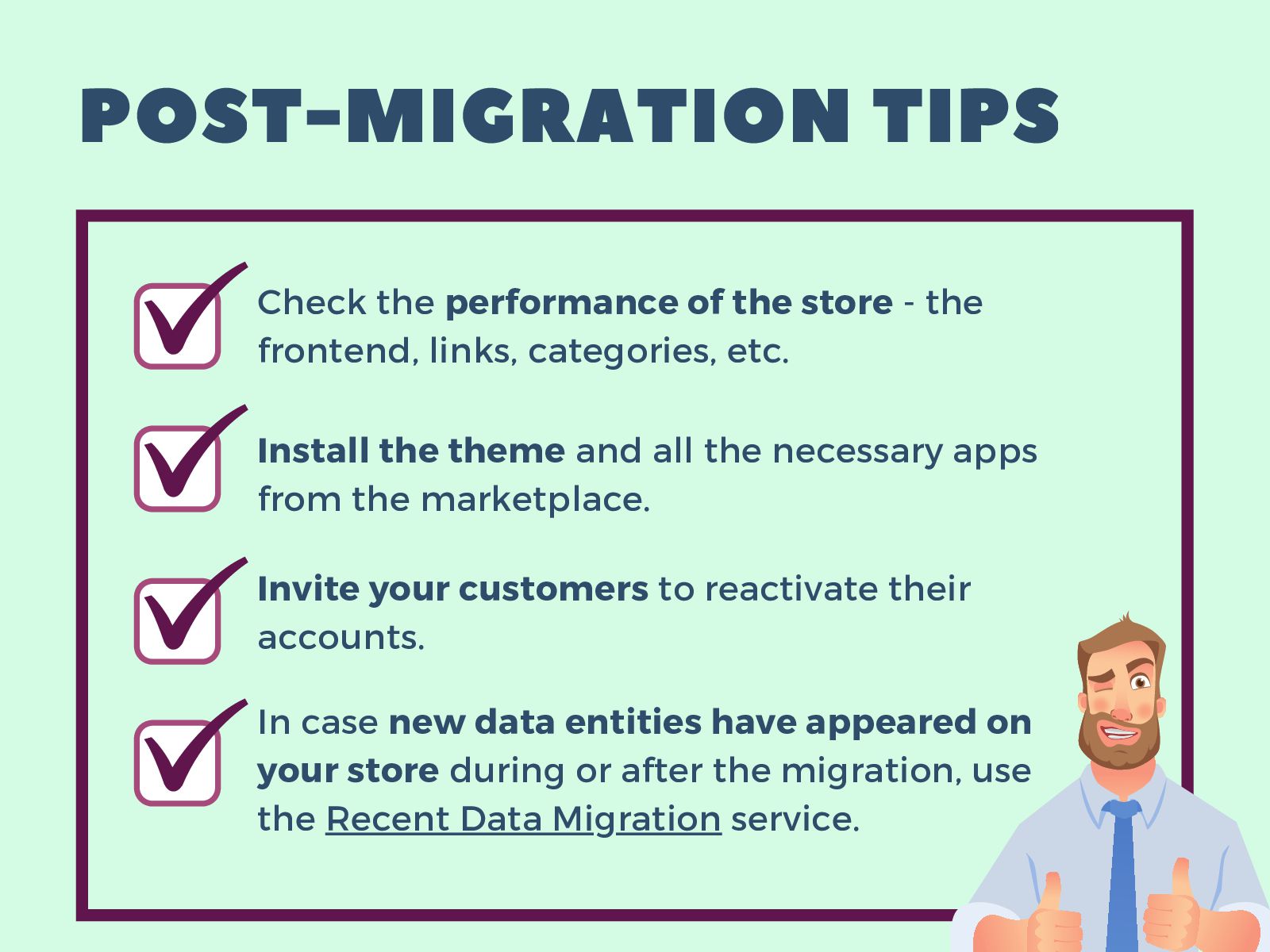 POST-MIGRATION TIPS

Check the performance of the store - the frontend, links, categories, etc.

Install the theme and all the necessary apps from the marketplace.

Invite your customers to reactivate their accounts.

In case new data entities have appeared on your store during or after the migration, use the Recent Data Migration service.